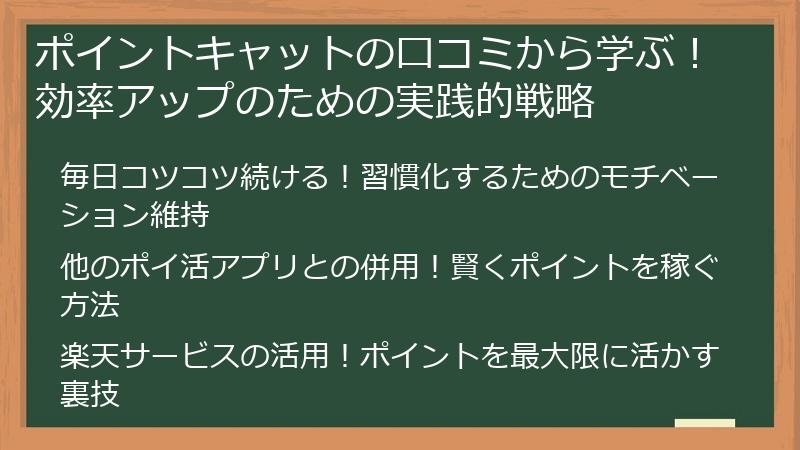 ポイントキャットの口コミから学ぶ！効率アップのための実践的戦略

毎日コツコツ続ける！習慣化するためのモチベーション維持

他のポイ活アプリとの併用！賢くポイントを稼ぐ方法

楽天サービスの活用！ポイントを最大限に活かす裏技